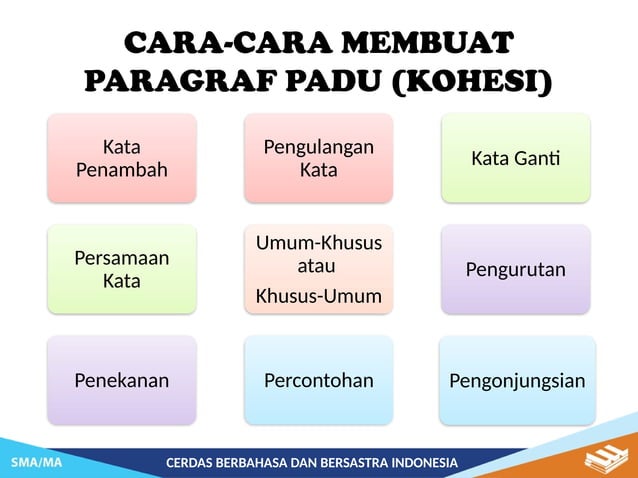 CARA-CARA MEMBUAT PARAGRAF PADU (KOHESI)

Kata Penambah

Pengulangan Kata

Kata Ganti

Persamaan Kata

Umum-Khusus atau
Khusus-Umum

Pengurutan

Penekanan

Percontohan

Pengonjungsian

SMA/MA

CERDAS BERBAHASA DAN BERSASTRA INDONESIA